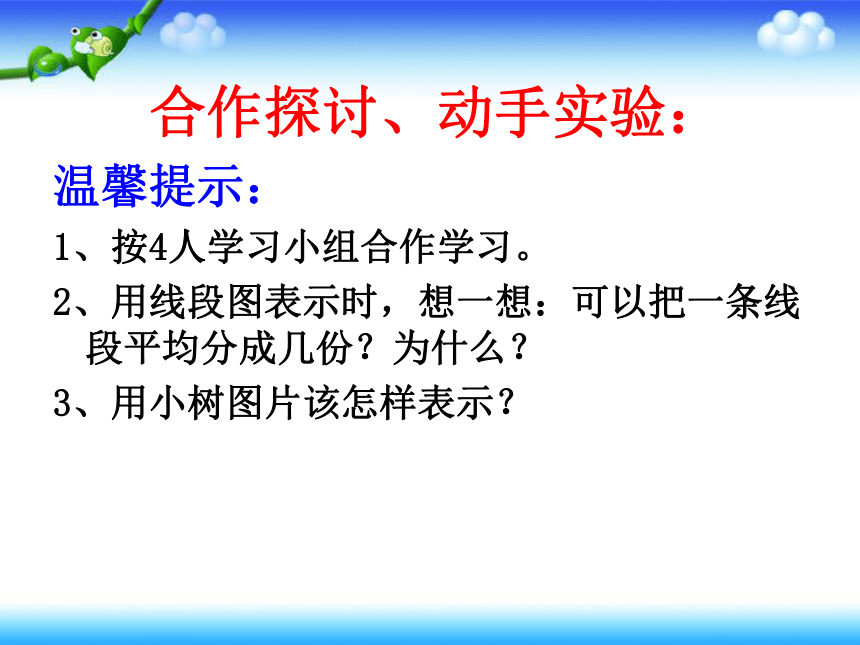 合作探讨、动手实验：

温馨提示：

1、按4人学习小组合作学习。

2、用线段图表示时，想一想：可以把一条线段平均分成几份？为什么？

3、用小树图片该怎样表示？